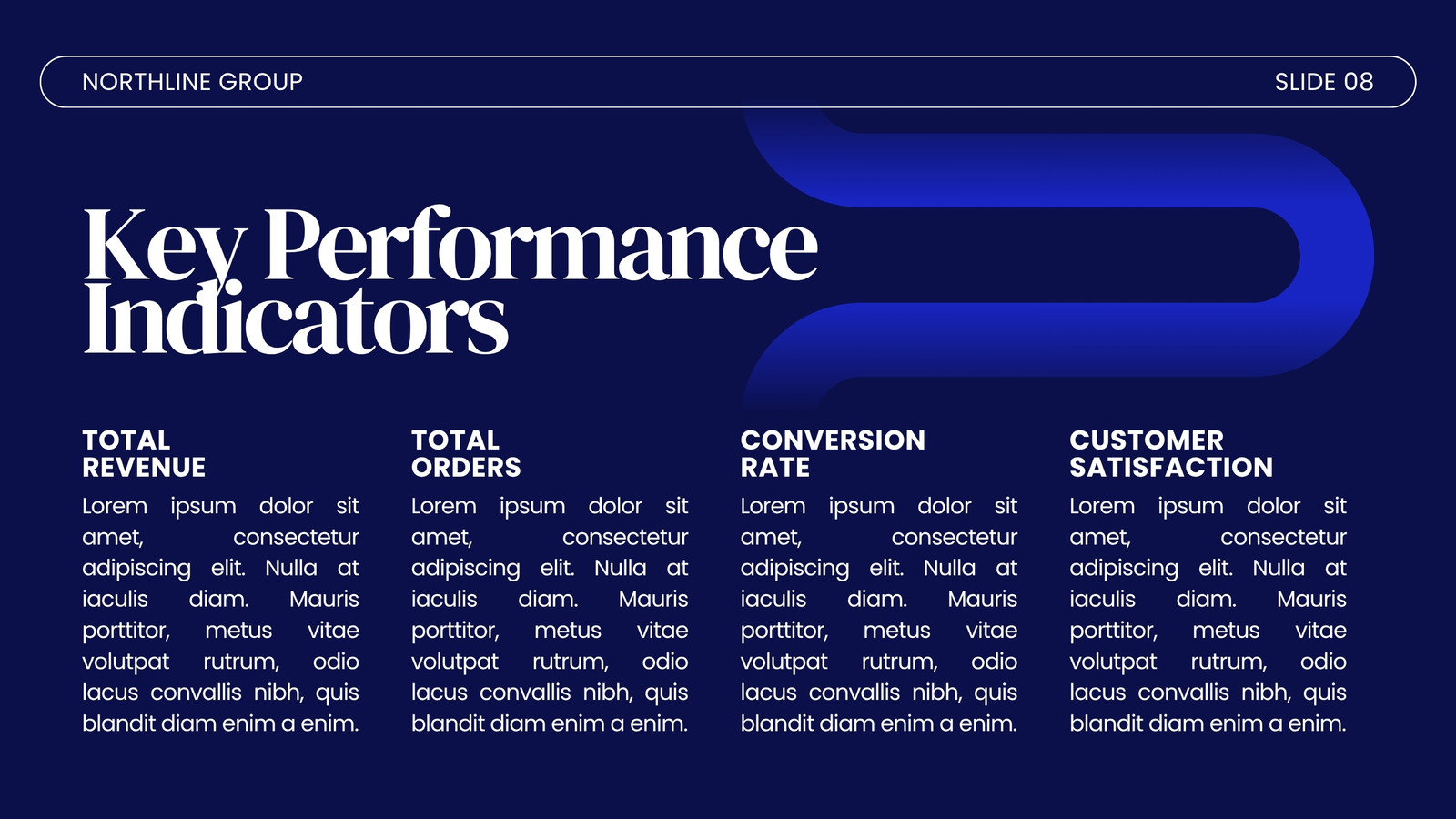 NORTHLINE GROUP

SLIDE 08

Key Performance Indicators

TOTAL REVENUE

Lorem ipsum dolor sit amet, consectetur adipiscing elit. Nulla at iaculis diam. Mauris porttitor, metus vitae volutpat rutrum, odio lacus convallis nibh, quis blandit diam enim a enim.

TOTAL ORDERS

Lorem ipsum dolor sit amet, consectetur adipiscing elit. Nulla at iaculis diam. Mauris porttitor, metus vitae volutpat rutrum, odio lacus convallis nibh, quis blandit diam enim a enim.

CONVERSION RATE

Lorem ipsum dolor sit amet, consectetur adipiscing elit. Nulla at iaculis diam. Mauris porttitor, metus vitae volutpat rutrum, odio lacus convallis nibh, quis blandit diam enim a enim.

CUSTOMER SATISFACTION

Lorem ipsum dolor sit amet, consectetur adipiscing elit. Nulla at iaculis diam. Mauris porttitor, metus vitae volutpat rutrum, odio lacus convallis nibh, quis blandit diam enim a enim.